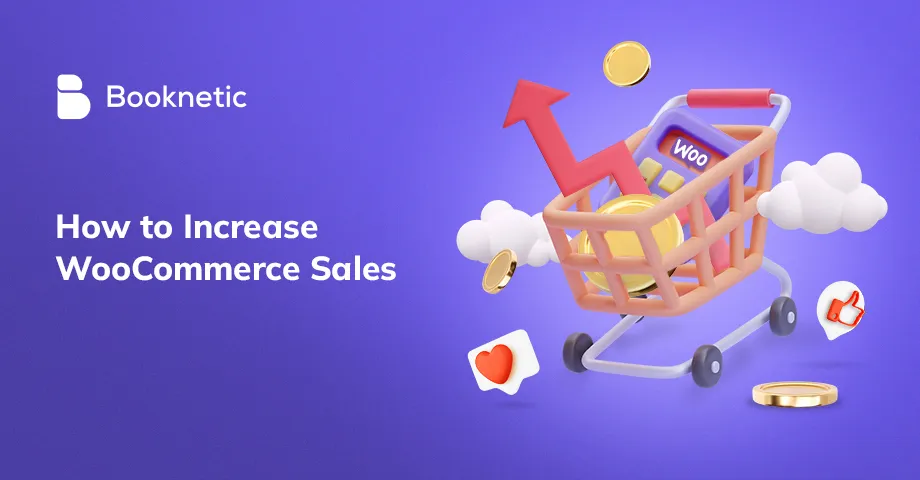 Booknetic

How to Increase WooCommerce Sales

Woo